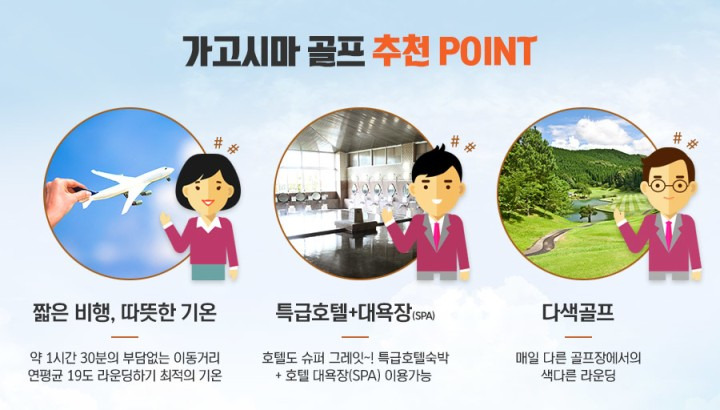 가고시마 골프 추천 POINT

짧은 비행, 따뜻한 기온

약 1시간 30분의 부담없는 이동거리
연평균 19도 라운딩하기 최적의 기온

특급호텔+대욕장(SPA)

호텔도 슈퍼 그레잇~! 특급호텔숙박
+ 호텔 대욕장(SPA) 이용가능

다색골프

매일 다른 골프장에서의
색다른 라운딩